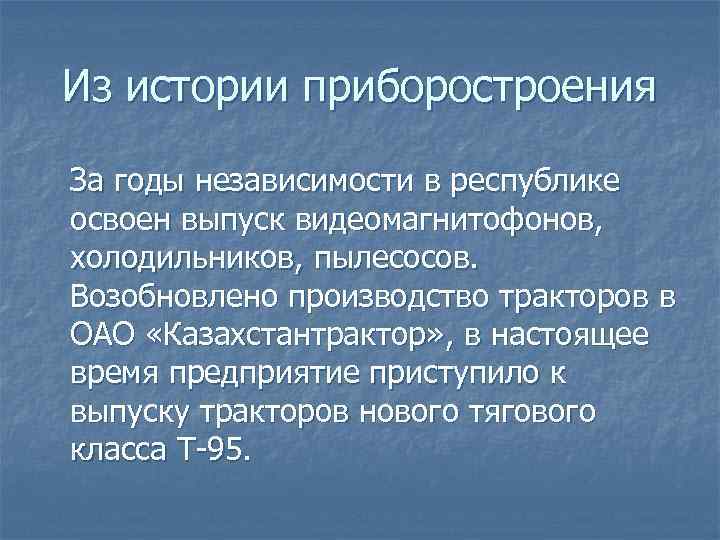 Из истории приборостроения

За годы независимости в республике освоен выпуск видеомагнитофонов, холодильников, пылесосов. Возобновлено производство тракторов в ОАО «Казахстантрактор», в настоящее время предприятие приступило к выпуску тракторов нового тягового класса Т-95.